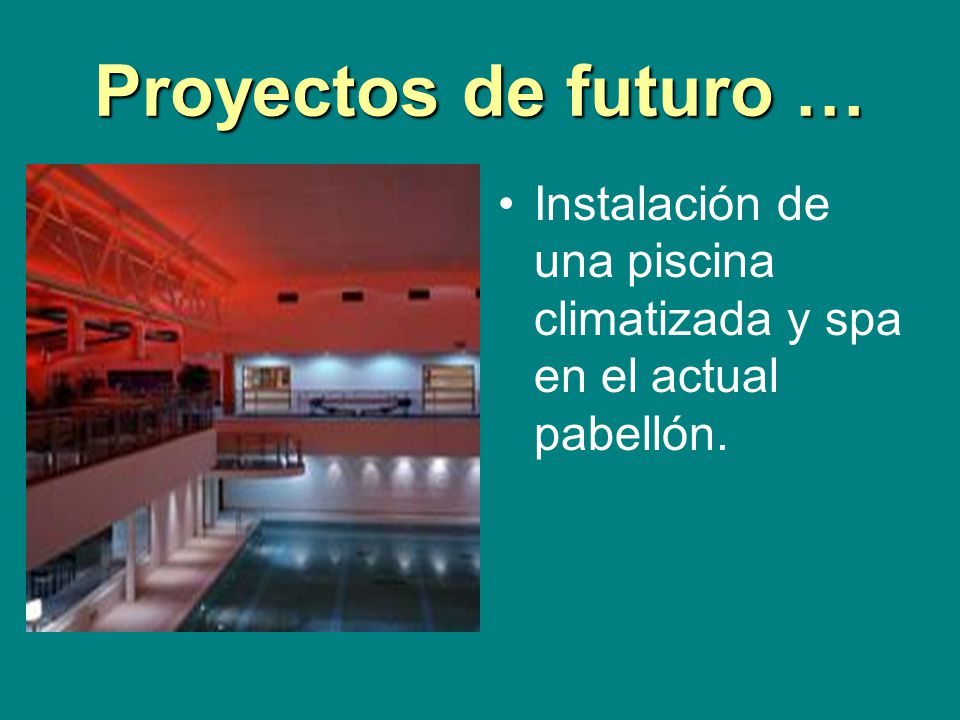 Proyectos de futuro …

• Instalación de una piscina climatizada y spa en el actual pabellón.